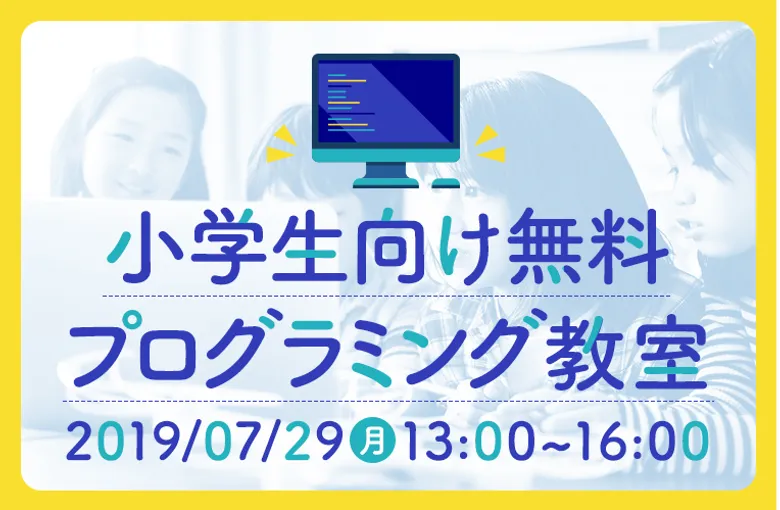 小学生向け無料
プログラミング教室
2019/07/29 月 13:00~16:00